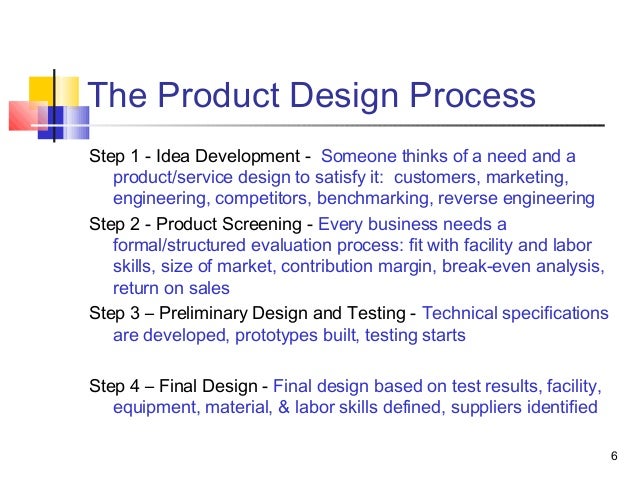 The Product Design Process

Step 1 - Idea Development - Someone thinks of a need and a product/service design to satisfy it: customers, marketing, engineering, competitors, benchmarking, reverse engineering

Step 2 - Product Screening - Every business needs a formal/structured evaluation process: fit with facility and labor skills, size of market, contribution margin, break-even analysis, return on sales

Step 3 – Preliminary Design and Testing - Technical specifications are developed, prototypes built, testing starts

Step 4 – Final Design - Final design based on test results, facility, equipment, material, & labor skills defined, suppliers identified

6